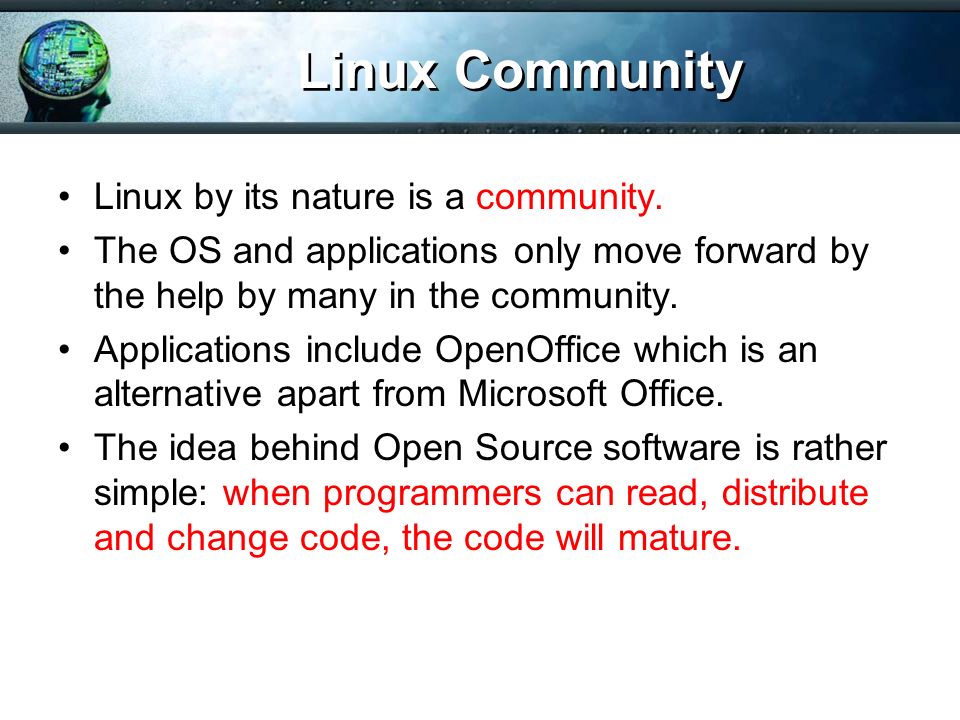 Linux Community

• Linux by its nature is a community.
• The OS and applications only move forward by the help by many in the community.
• Applications include OpenOffice which is an alternative apart from Microsoft Office.
• The idea behind Open Source software is rather simple: when programmers can read, distribute and change code, the code will mature.